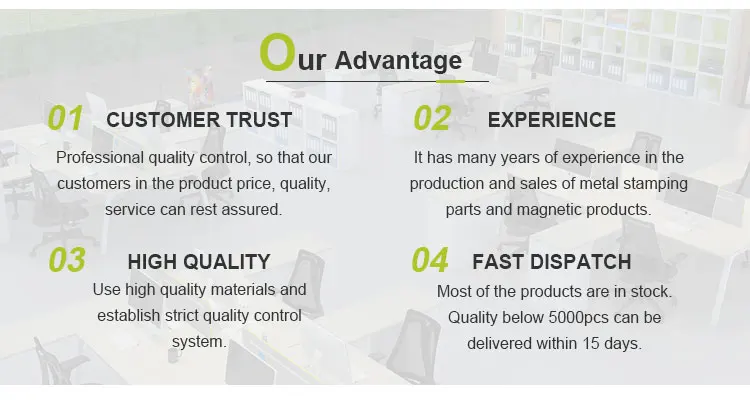 Our Advantage

01 CUSTOMER TRUST

Professional quality control, so that our customers in the product price, quality, service can rest assured.

02 EXPERIENCE

It has many years of experience in the production and sales of metal stamping parts and magnetic products.

03 HIGH QUALITY

Use high quality materials and establish strict quality control system.

04 FAST DISPATCH

Most of the products are in stock. Quality below 5000pcs can be delivered within 15 days.